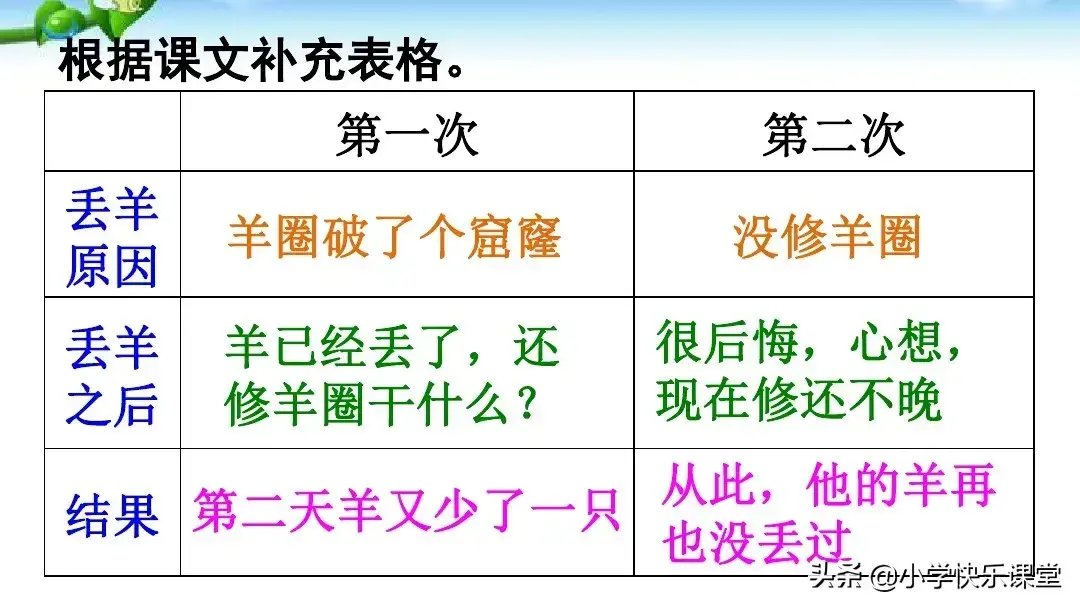 根据课文补充表格。

|  | 第一次 | 第二次 |
|---|---|---|
| 丢羊原因 | 羊圈破了个窟窿 | 没修羊圈 |
| 丢羊之后 | 羊已经丢了，还修羊圈干什么？ | 很后悔，心想，现在修还不晚 |
| 结果 | 第二天羊又少了一只 | 从此，他的羊再也没丢过 |

头条 @小学快乐课堂